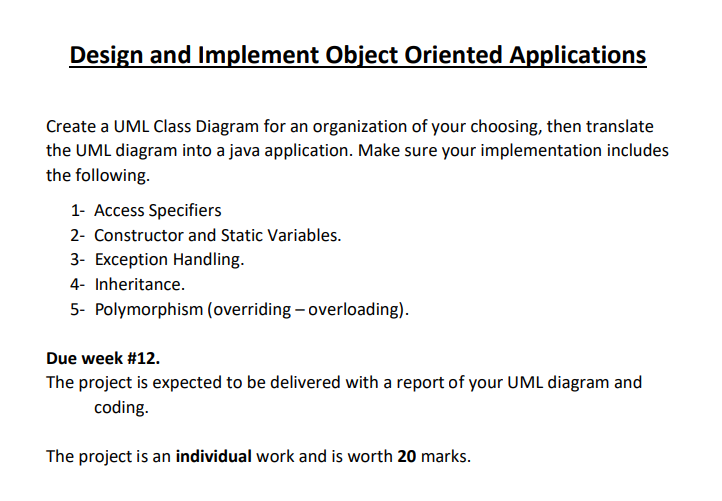 Design and Implement Object Oriented Applications

Create a UML Class Diagram for an organization of your choosing, then translate the UML diagram into a java application. Make sure your implementation includes the following.

1- Access Specifiers
2- Constructor and Static Variables.
3- Exception Handling.
4- Inheritance.
5- Polymorphism (overriding – overloading).

Due week #12.
The project is expected to be delivered with a report of your UML diagram and coding.

The project is an individual work and is worth 20 marks.